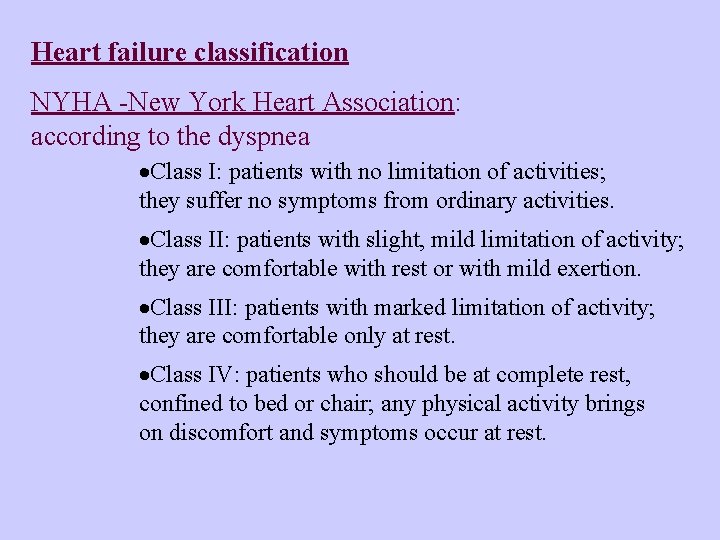 Heart failure classification

NYHA -New York Heart Association:
according to the dyspnea

•Class I: patients with no limitation of activities; they suffer no symptoms from ordinary activities.

•Class II: patients with slight, mild limitation of activity; they are comfortable with rest or with mild exertion.

•Class III: patients with marked limitation of activity; they are comfortable only at rest.

•Class IV: patients who should be at complete rest, confined to bed or chair; any physical activity brings on discomfort and symptoms occur at rest.